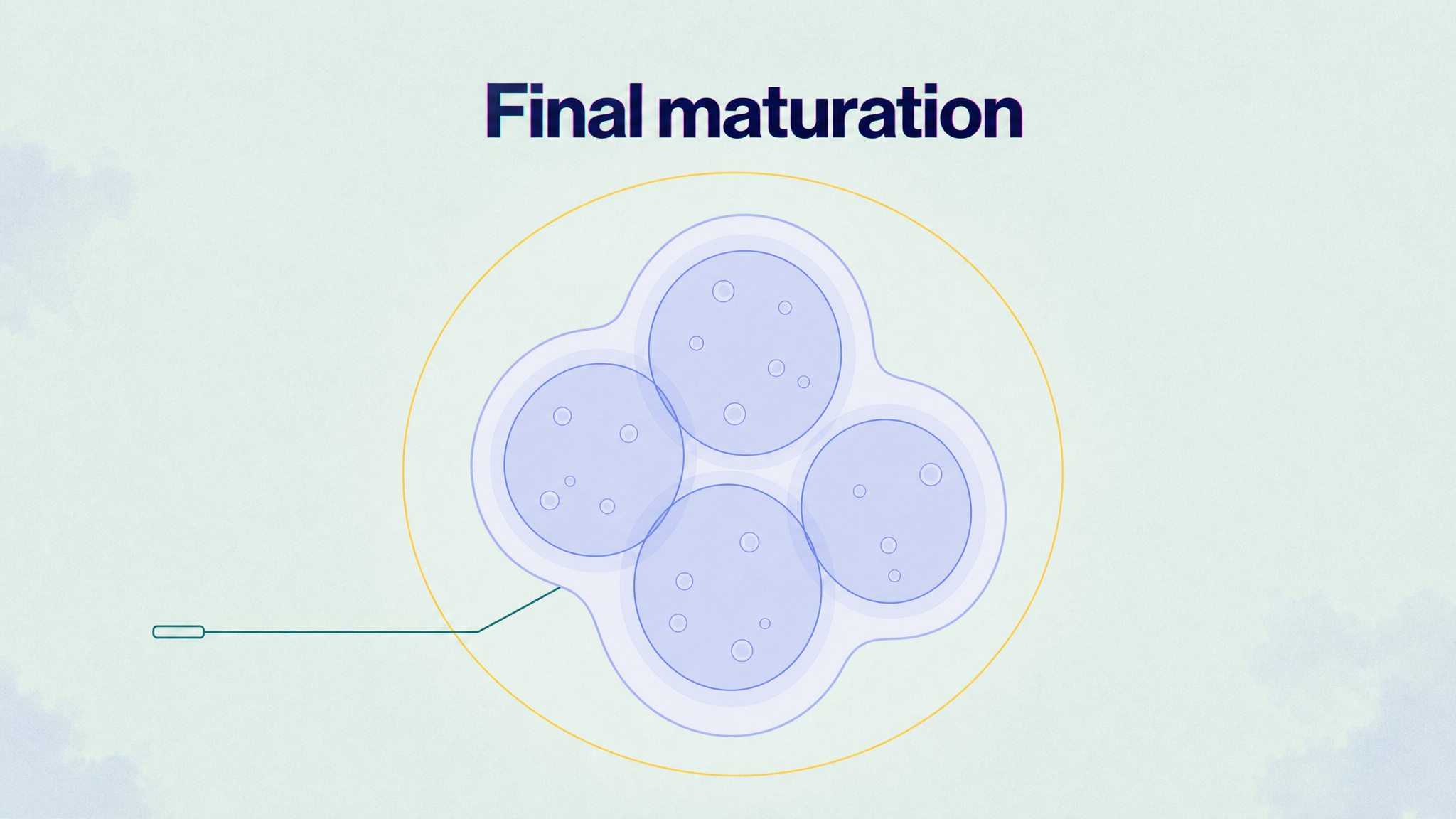 Final maturation